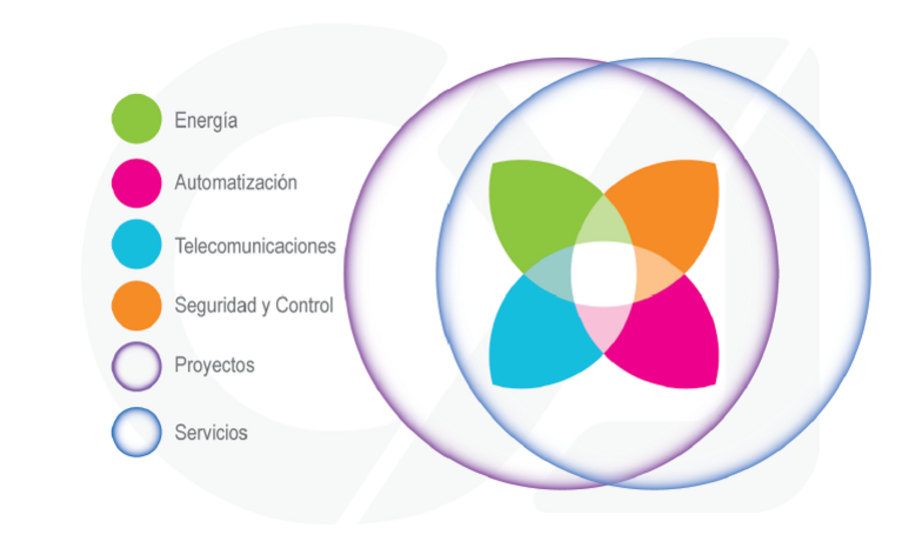 Energía
Automatización
Telecomunicaciones
Seguridad y Control
Proyectos
Servicios